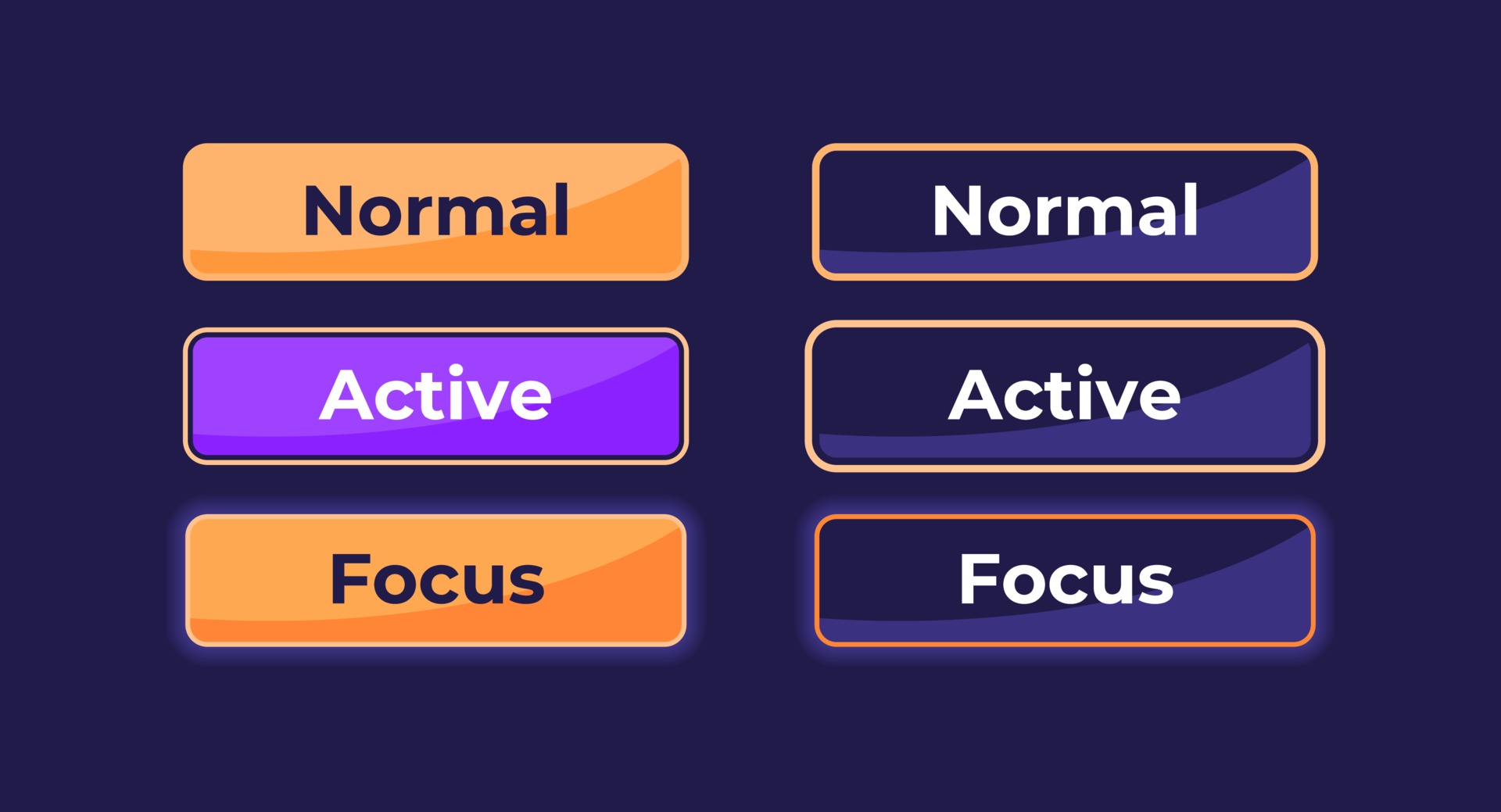 Normal

Active

Focus

Normal

Active

Focus